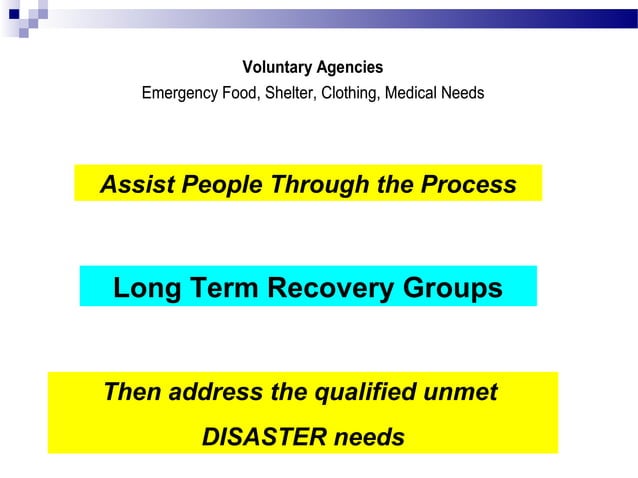 Voluntary Agencies
Emergency Food, Shelter, Clothing, Medical Needs

Assist People Through the Process

Long Term Recovery Groups

Then address the qualified unmet DISASTER needs